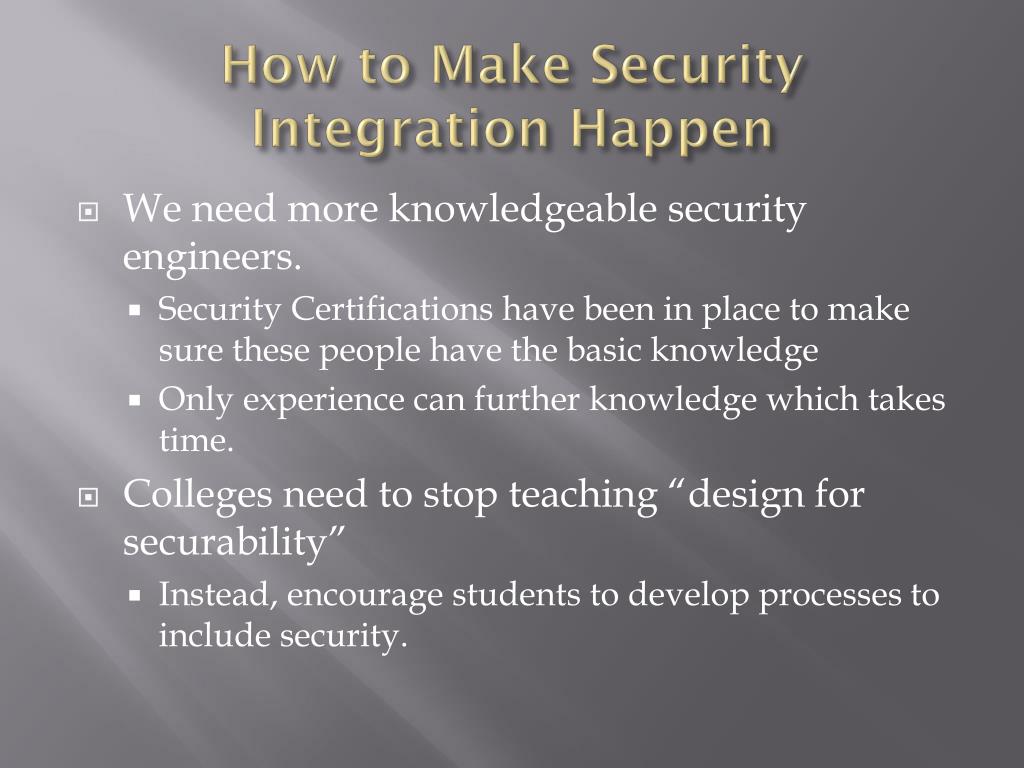 How to Make Security Integration Happen

We need more knowledgeable security engineers.

Security Certifications have been in place to make sure these people have the basic knowledge

Only experience can further knowledge which takes time.

Colleges need to stop teaching “design for securability”

Instead, encourage students to develop processes to include security.